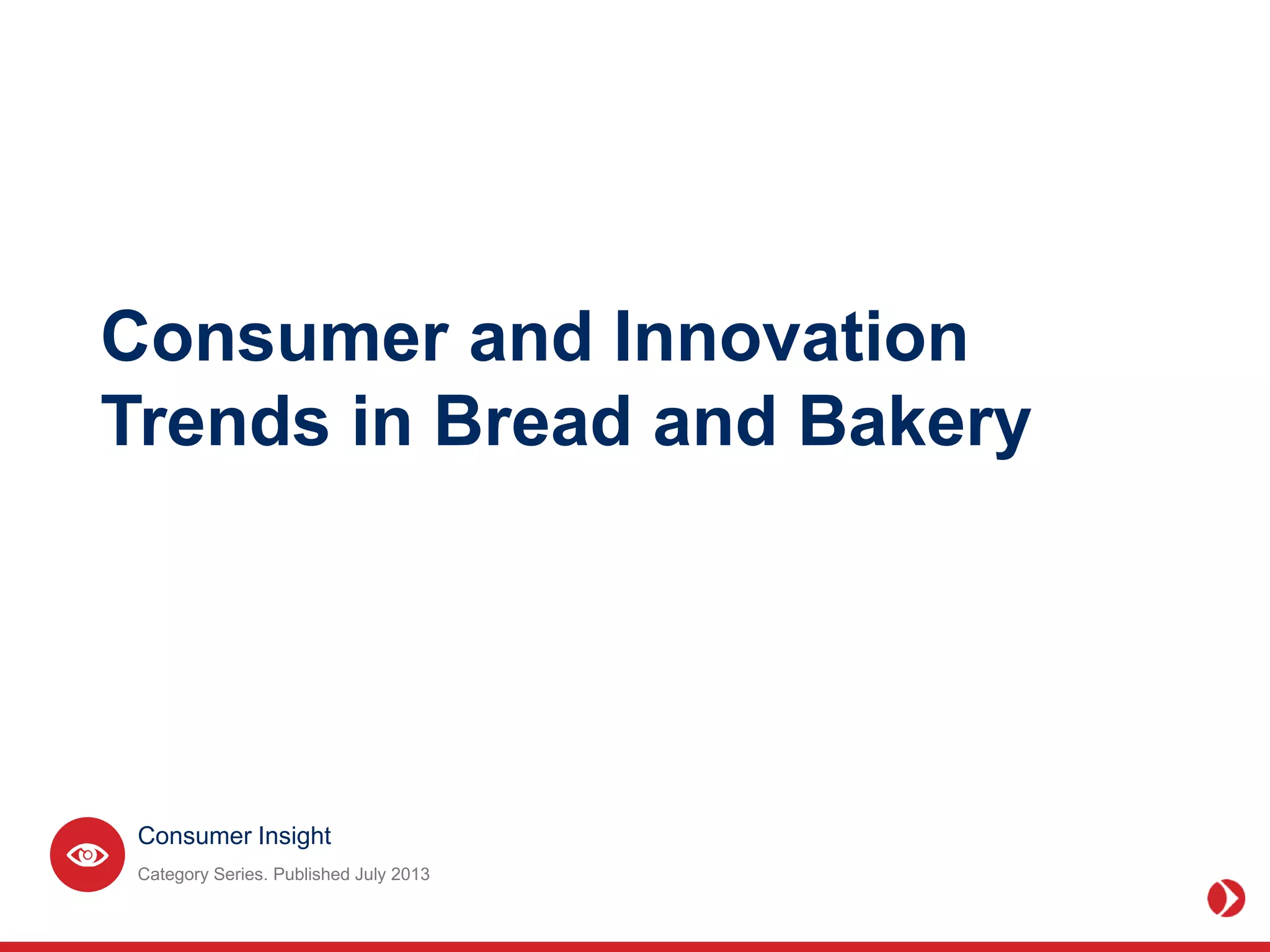 Consumer and Innovation Trends in Bread and Bakery

Consumer Insight

Category Series. Published July 2013